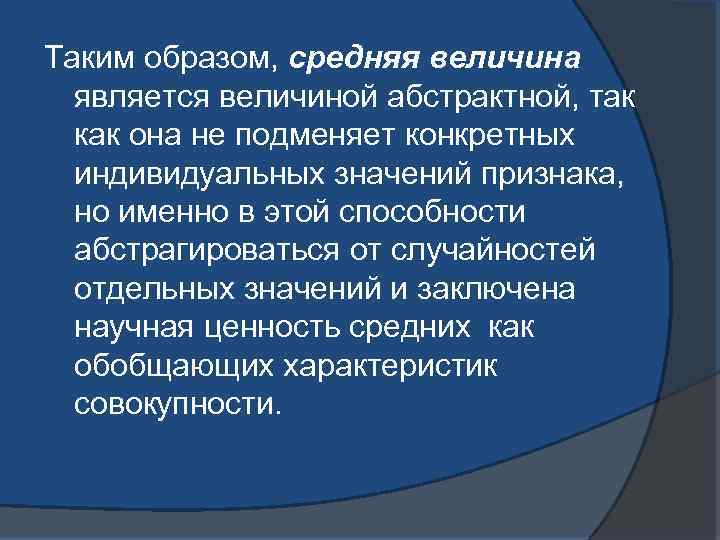 Таким образом, средняя величина является величиной абстрактной, так как она не подменяет конкретных индивидуальных значений признака, но именно в этой способности абстрагироваться от случайностей отдельных значений и заключена научная ценность средних как обобщающих характеристик совокупности.